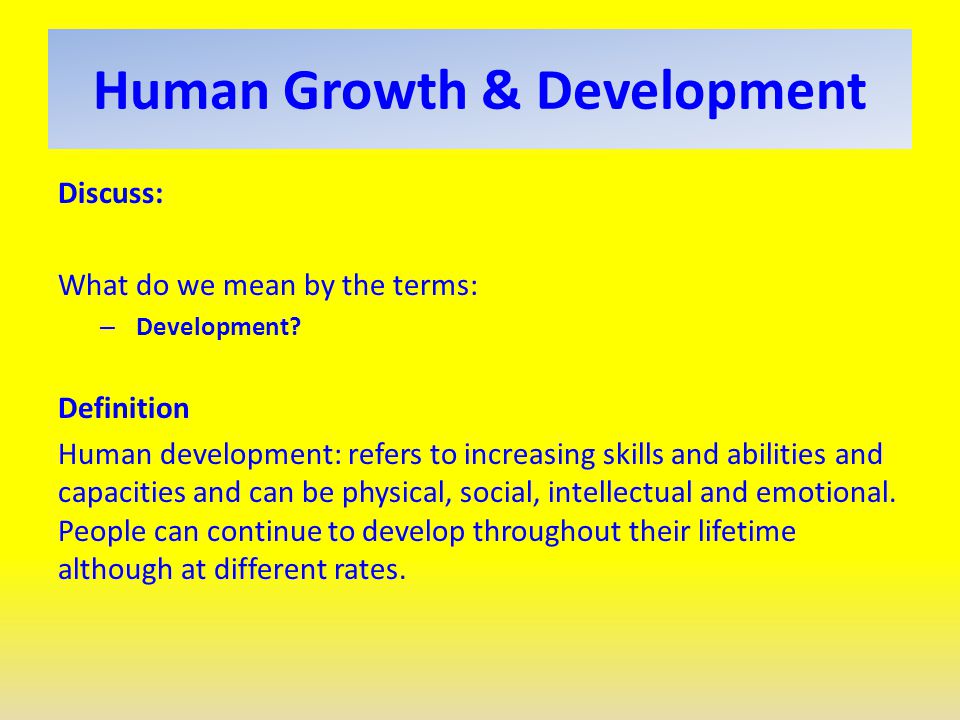 Human Growth & Development

Discuss:

What do we mean by the terms:
– Development?

Definition

Human development: refers to increasing skills and abilities and capacities and can be physical, social, intellectual and emotional. People can continue to develop throughout their lifetime although at different rates.